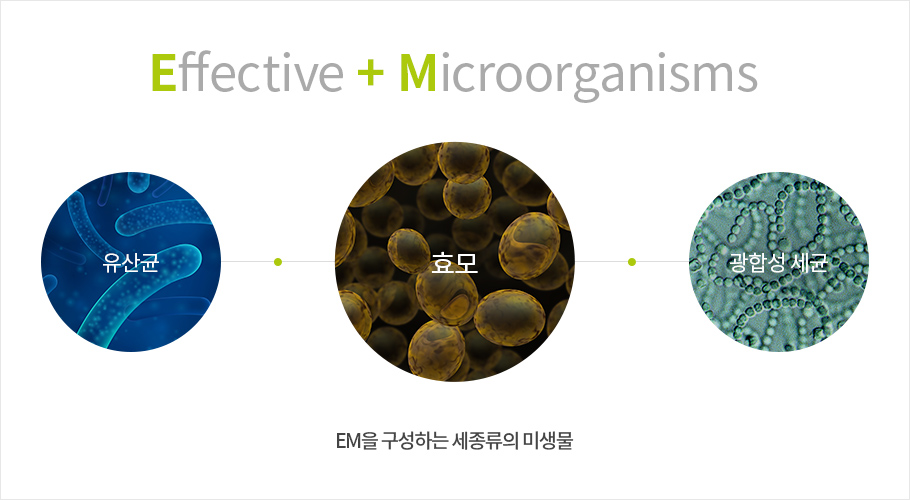 Effective + Microorganisms

유산균

효모

광합성 세균

EM을 구성하는 세종류의 미생물